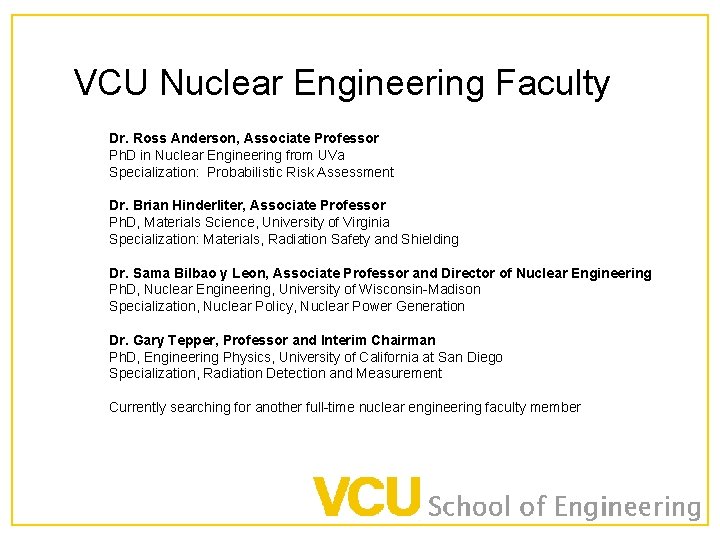 VCU Nuclear Engineering Faculty

Dr. Ross Anderson, Associate Professor
PhD in Nuclear Engineering from UVa
Specialization: Probabilistic Risk Assessment

Dr. Brian Hinderliter, Associate Professor
PhD, Materials Science, University of Virginia
Specialization: Materials, Radiation Safety and Shielding

Dr. Sama Bilbao y Leon, Associate Professor and Director of Nuclear Engineering
PhD, Nuclear Engineering, University of Wisconsin-Madison
Specialization, Nuclear Policy, Nuclear Power Generation

Dr. Gary Tepper, Professor and Interim Chairman
PhD, Engineering Physics, University of California at San Diego
Specialization, Radiation Detection and Measurement

Currently searching for another full-time nuclear engineering faculty member

VCU School of Engineering